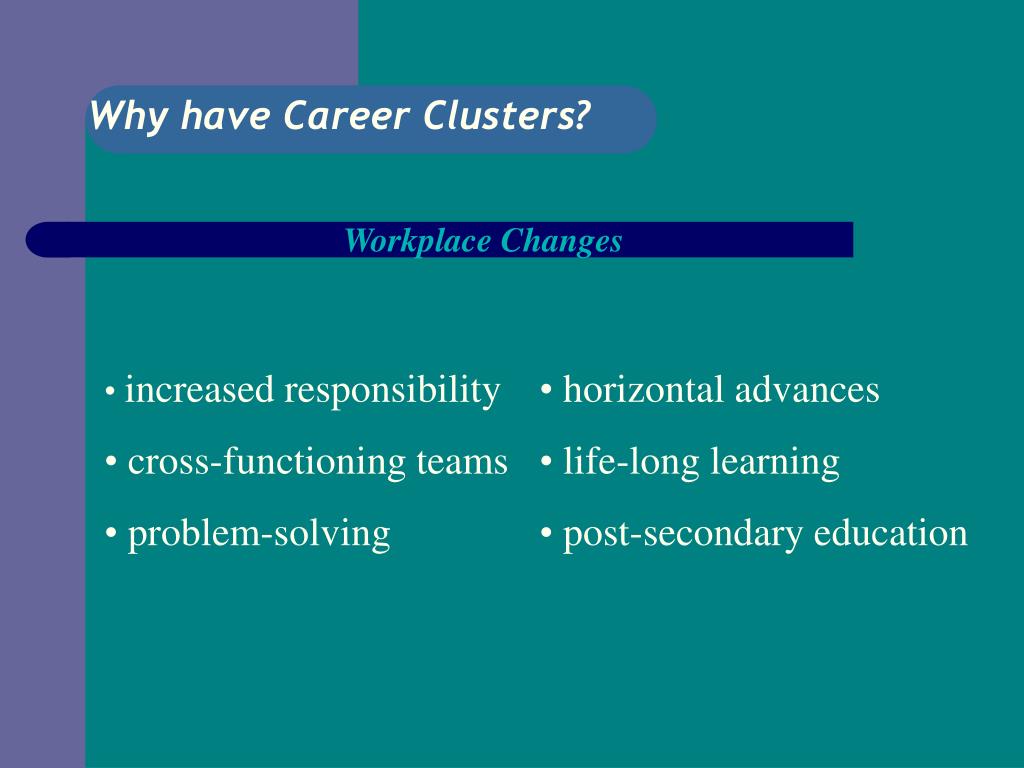 Why have Career Clusters?

Workplace Changes

• increased responsibility
• cross-functioning teams
• problem-solving

• horizontal advances
• life-long learning
• post-secondary education